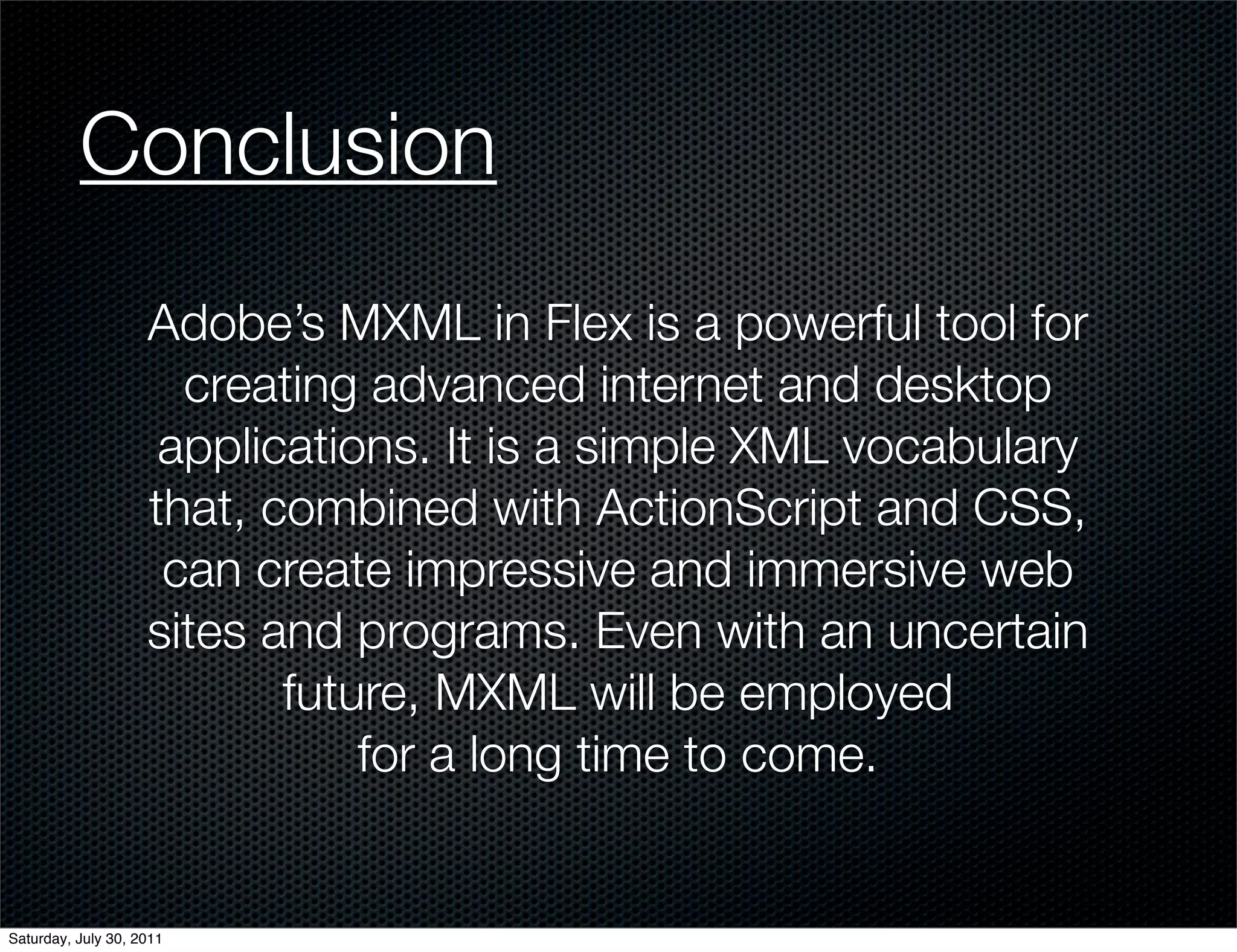 Conclusion

Adobe's MXML in Flex is a powerful tool for creating advanced internet and desktop applications. It is a simple XML vocabulary that, combined with ActionScript and CSS, can create impressive and immersive web sites and programs. Even with an uncertain future, MXML will be employed for a long time to come.

Saturday, July 30, 2011